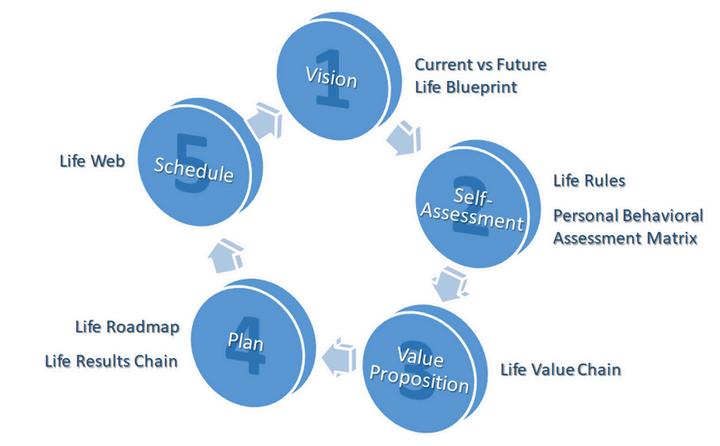 1
Vision

Current vs Future
Life Blueprint

2
Self-Assessment

Life Rules

Personal Behavioral Assessment Matrix

3
Value Proposition

Life Value Chain

4
Plan

Life Roadmap

Life Results Chain

5
Schedule

Life Web